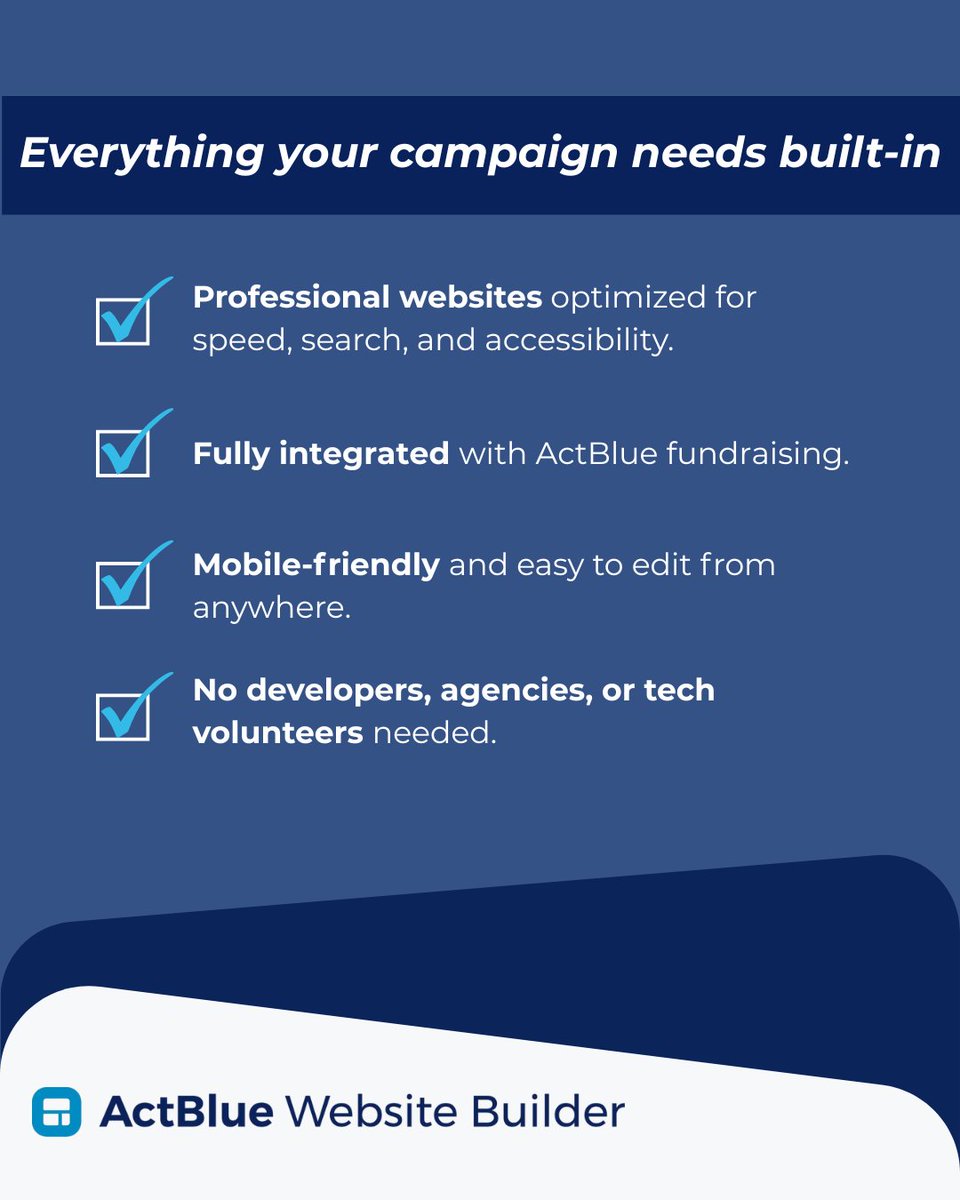 Everything your campaign needs built-in

Professional websites optimized for speed, search, and accessibility.

Fully integrated with ActBlue fundraising.

Mobile-friendly and easy to edit from anywhere.

No developers, agencies, or tech volunteers needed.

ActBlue Website Builder